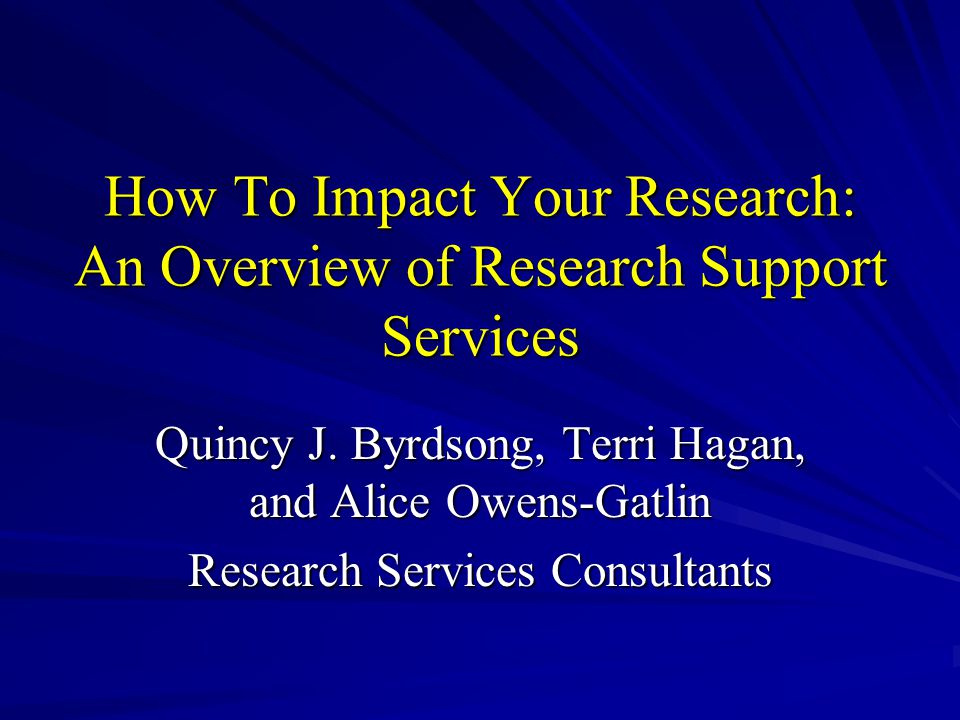 How To Impact Your Research: An Overview of Research Support Services

Quincy J. Byrdsong, Terri Hagan, and Alice Owens-Gatlin

Research Services Consultants